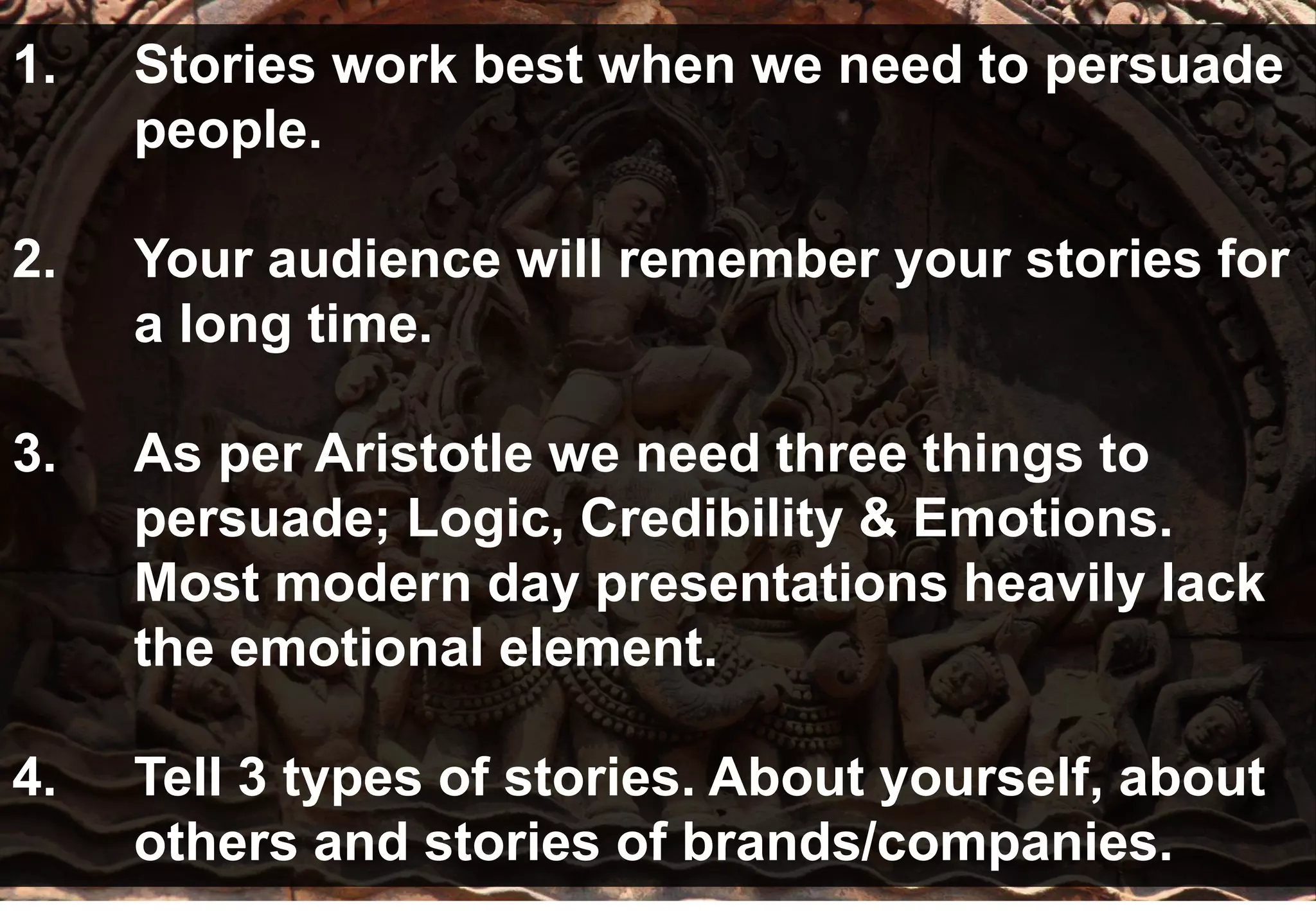 1. Stories work best when we need to persuade people.

2. Your audience will remember your stories for a long time.

3. As per Aristotle we need three things to persuade; Logic, Credibility & Emotions. Most modern day presentations heavily lack the emotional element.

4. Tell 3 types of stories. About yourself, about others and stories of brands/companies.